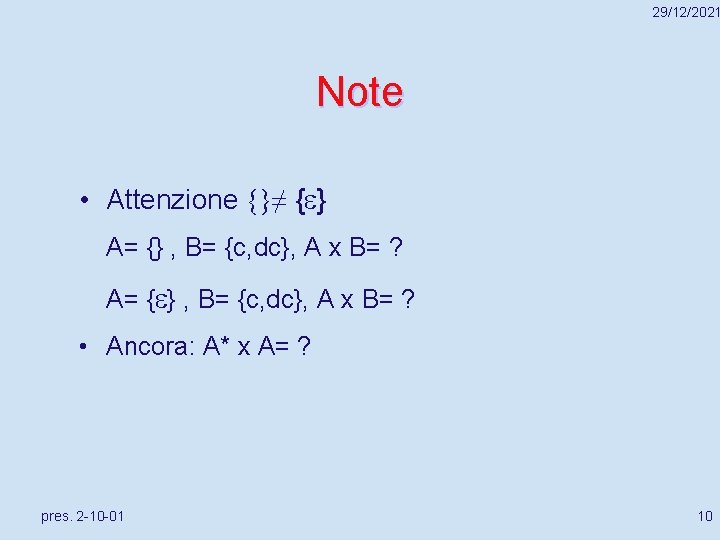 29/12/2021

Note

• Attenzione $\{\} \neq \{\varepsilon\}$

A= {} , B= {c,dc}, A x B= ?

A= {$\varepsilon$} , B= {c,dc}, A x B= ?

• Ancora: A* x A= ?

pres. 2-10-01

10